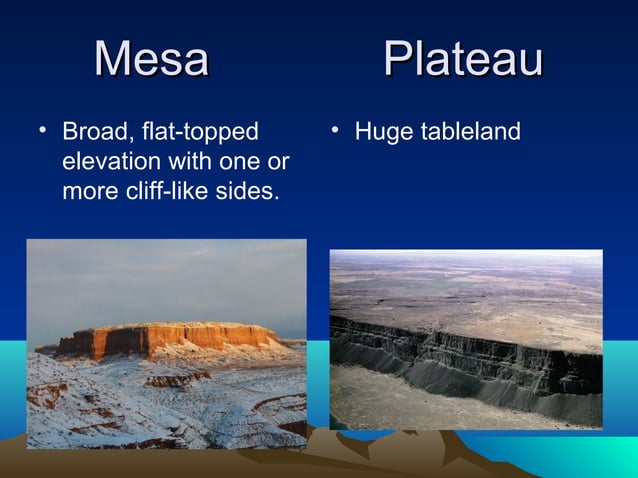 Mesa

• Broad, flat-topped elevation with one or more cliff-like sides.

Plateau

• Huge tableland